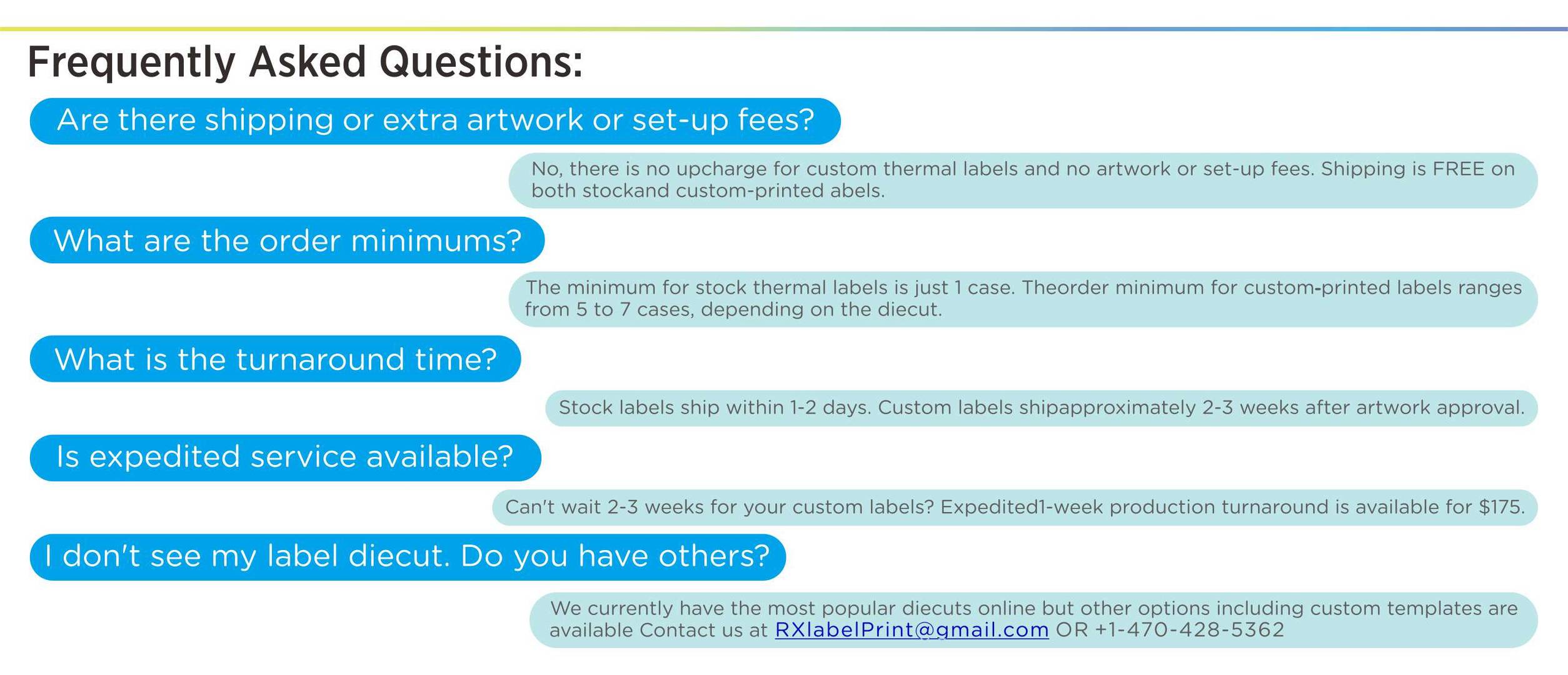 Frequently Asked Questions:

Are there shipping or extra artwork or set-up fees?

No, there is no upcharge for custom thermal labels and no artwork or set-up fees. Shipping is FREE on both stockand custom-printed abels.

What are the order minimums?

The minimum for stock thermal labels is just 1 case. Theorder minimum for custom-printed labels ranges from 5 to 7 cases, depending on the diecut.

What is the turnaround time?

Stock labels ship within 1-2 days. Custom labels shipapproximately 2-3 weeks after artwork approval.

Is expedited service available?

Can't wait 2-3 weeks for your custom labels? Expedited1-week production turnaround is available for $175.

I don't see my label diecut. Do you have others?

We currently have the most popular diecuts online but other options including custom templates are available Contact us at RXlabelPrint@gmail.com OR +1-470-428-5362